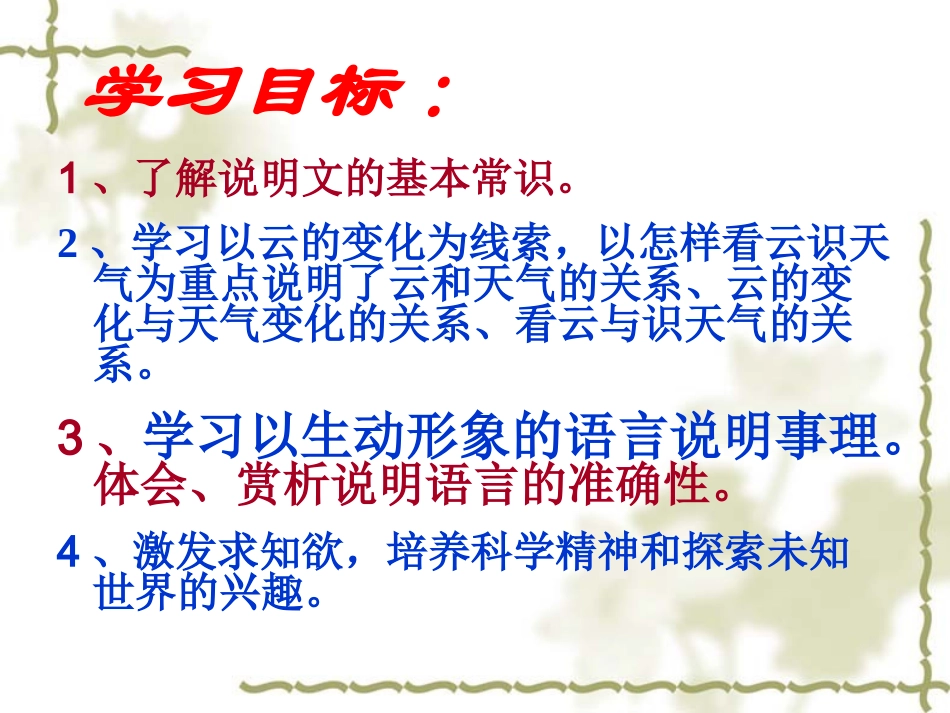 学习目标：

1、了解说明文的基本常识。

2、学习以云的变化为线索，以怎样看云识天气为重点说明了云和天气的关系、云的变化与天气变化的关系、看云与识天气的关系。

3、学习以生动形象的语言说明事理。体会、赏析说明语言的准确性。

4、激发求知欲，培养科学精神和探索未知世界的兴趣。